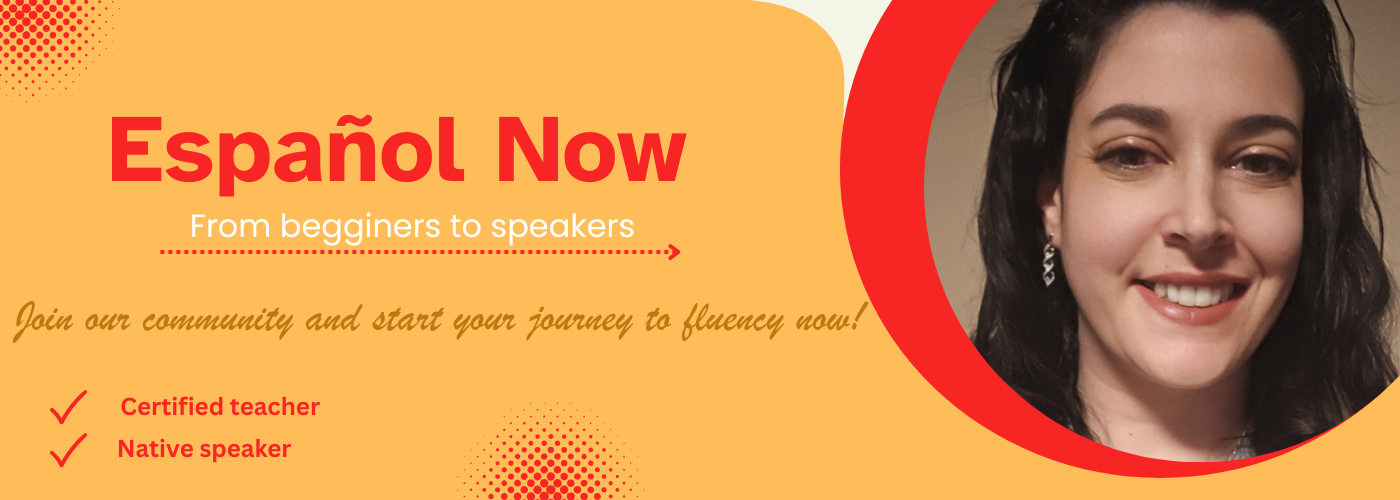 Español Now

From begginers to speakers

Join our community and start your journey to fluency now!

Certified teacher

Native speaker